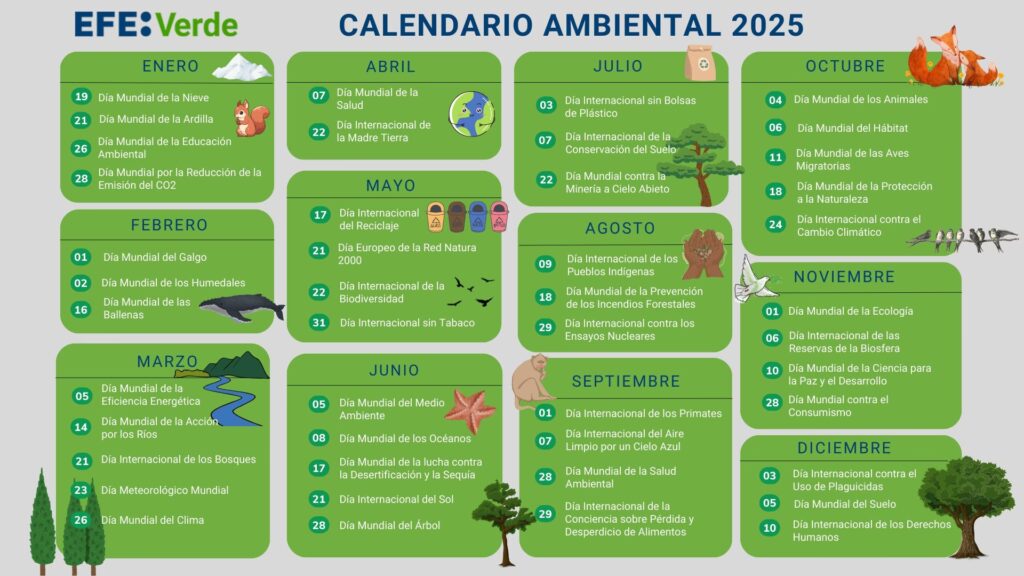 EFE:Verde

CALENDARIO AMBIENTAL 2025

ENERO
19 Día Mundial de la Nieve
21 Día Mundial de la Ardilla
26 Día Mundial de la Educación Ambiental
28 Día Mundial por la Reducción de la Emisión del CO2

FEBRERO
01 Día Mundial del Galgo
02 Día Mundial de los Humedales
16 Día Mundial de las Ballenas

MARZO
05 Día Mundial de la Eficiencia Energética
14 Día Mundial de la Acción por los Ríos
21 Día Internacional de los Bosques
23 Día Meteorológico Mundial
26 Día Mundial del Clima

ABRIL
07 Día Mundial de la Salud
22 Día Internacional de la Madre Tierra

MAYO
17 Día Internacional del Reciclaje
21 Día Europeo de la Red Natura 2000
22 Día Internacional de la Biodiversidad
31 Día Internacional sin Tabaco

JUNIO
05 Día Mundial del Medio Ambiente
08 Día Mundial de los Océanos
17 Día Mundial de la lucha contra la Desertificación y la Sequía
21 Día Internacional del Sol
28 Día Mundial del Árbol

JULIO
03 Día Internacional sin Bolsas de Plástico
07 Día Internacional de la Conservación del Suelo
22 Día Mundial contra la Minería a Cielo Abieto

AGOSTO
09 Día Internacional de los Pueblos Indígenas
18 Día Mundial de la Prevención de los Incendios Forestales
29 Día Internacional contra los Ensayos Nucleares

SEPTIEMBRE
01 Día Internacional de los Primates
07 Día Internacional del Aire Limpio por un Cielo Azul
28 Día Mundial de la Salud Ambiental
29 Día Internacional de la Conciencia sobre Pérdida y Desperdicio de Alimentos

OCTUBRE
04 Día Mundial de los Animales
06 Día Mundial del Hábitat
11 Día Mundial de las Aves Migratorias
18 Día Mundial de la Protección a la Naturaleza
24 Día Internacional contra el Cambio Climático

NOVIEMBRE
01 Día Mundial de la Ecología
06 Día Internacional de las Reservas de la Biosfera
10 Día Mundial de la Ciencia para la Paz y el Desarrollo
28 Día Mundial contra el Consumismo

DICIEMBRE
03 Día Internacional contra el Uso de Plaguicidas
05 Día Mundial del Suelo
10 Día Internacional de los Derechos Humanos